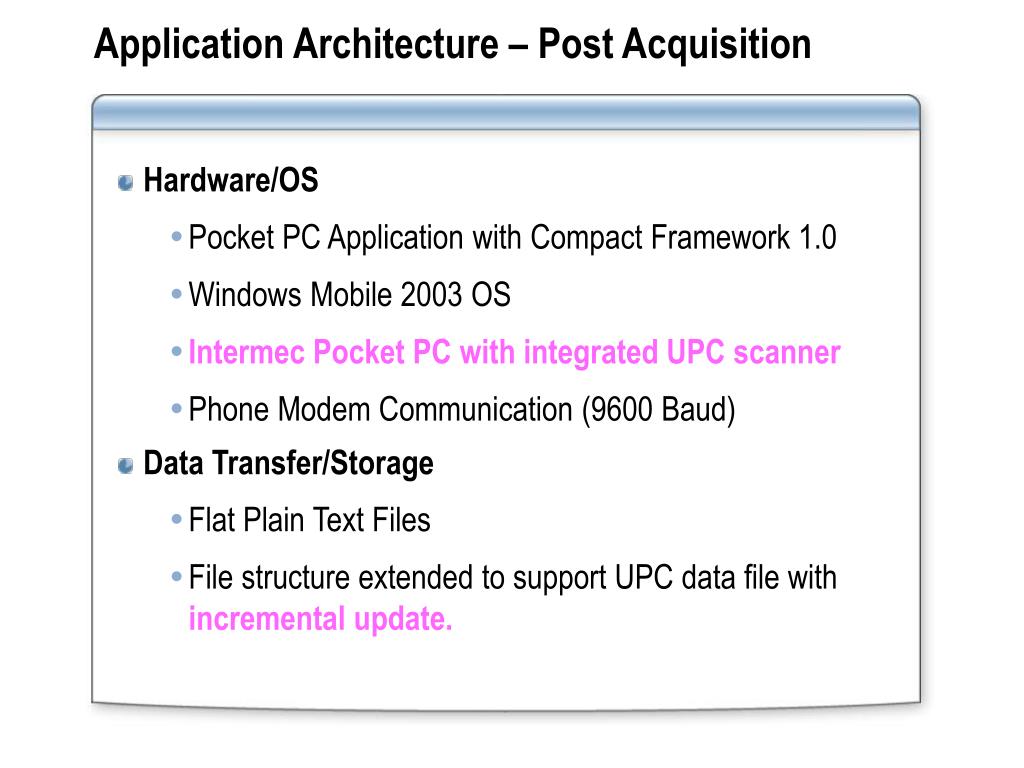 Application Architecture – Post Acquisition

Hardware/OS

• Pocket PC Application with Compact Framework 1.0

• Windows Mobile 2003 OS

• Intermec Pocket PC with integrated UPC scanner

• Phone Modem Communication (9600 Baud)

Data Transfer/Storage

• Flat Plain Text Files

• File structure extended to support UPC data file with incremental update.